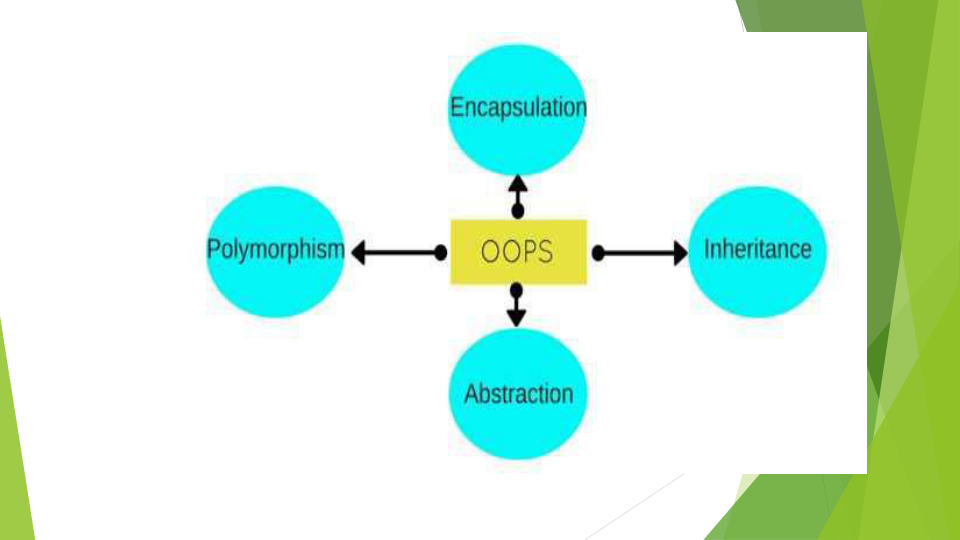 Encapsulation

Polymorphism

OOPS

Inheritance

Abstraction